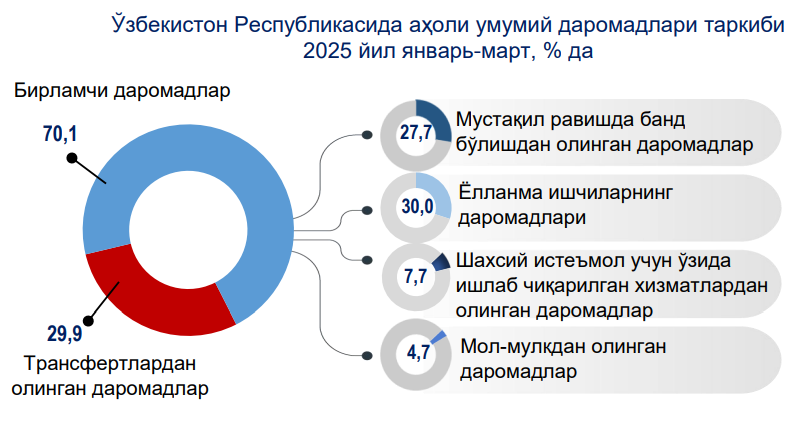 Ўзбекистон Республикасида аҳоли умумий даромадлари таркиби
2025 йил январь-март, % да

Бирламчи даромадлар

70,1

29,9

Трансфертлардан олинган даромадлар

27,7

Мустақил равишда банд бўлишдан олинган даромадлар

30,0

Ёлланма ишчиларнинг даромадлари

7,7

Шахсий истеъмол учун ўзида ишлаб чиқарилган хизматлардан олинган даромадлар

4,7

Мол-мулкдан олинган даромадлар